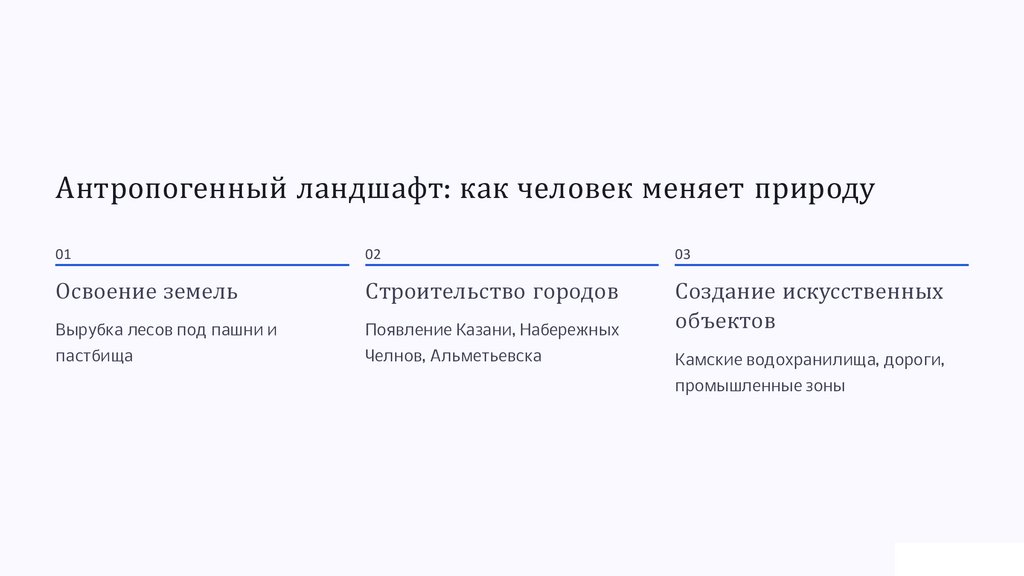 Антропогенный ландшафт: как человек меняет природу

01

Освоение земель

Вырубка лесов под пашни и пастбища

02

Строительство городов

Появление Казани, Набережных Челнов, Альметьевска

03

Создание искусственных объектов

Камские водохранилища, дороги, промышленные зоны